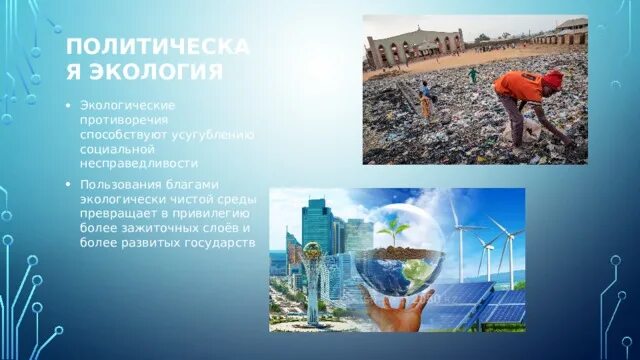 ПОЛИТИЧЕСКАЯ ЭКОЛОГИЯ

• Экологические противоречия способствуют усугублению социальной несправедливости

• Пользования благами экологически чистой среды превращает в привилегию более зажиточных слоёв и более развитых государств